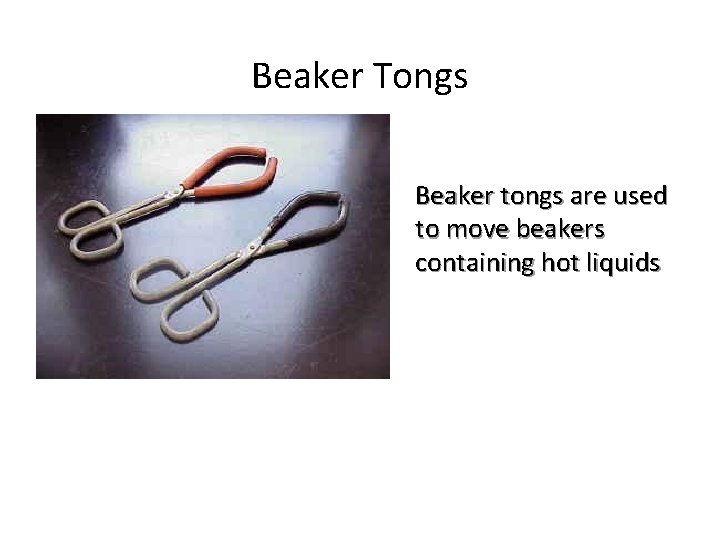 Beaker Tongs

Beaker tongs are used to move beakers containing hot liquids